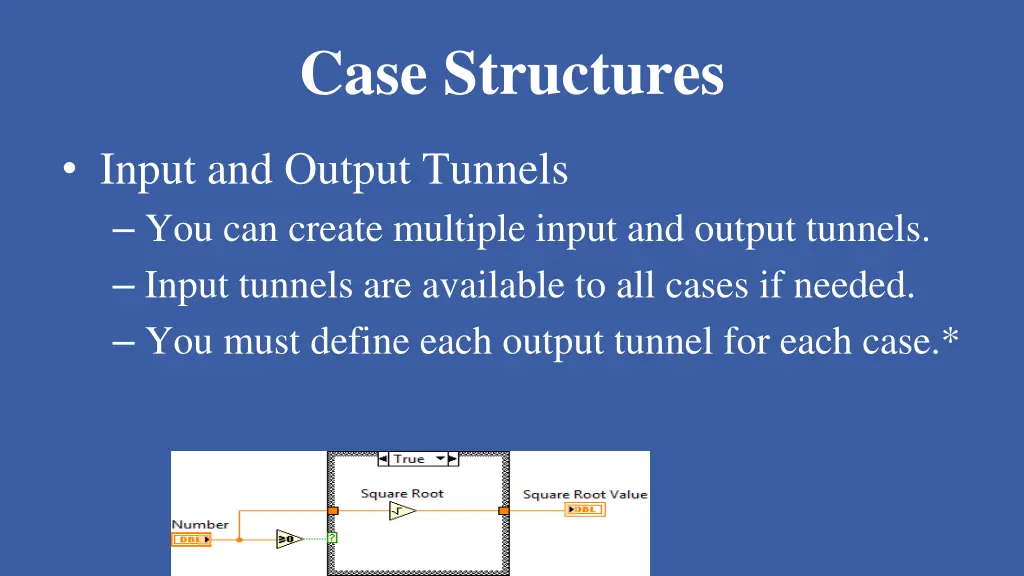 Case Structures

• Input and Output Tunnels
– You can create multiple input and output tunnels.
– Input tunnels are available to all cases if needed.
– You must define each output tunnel for each case.*

True

Square Root

Square Root Value

DBL

Number

DBL

>0

?